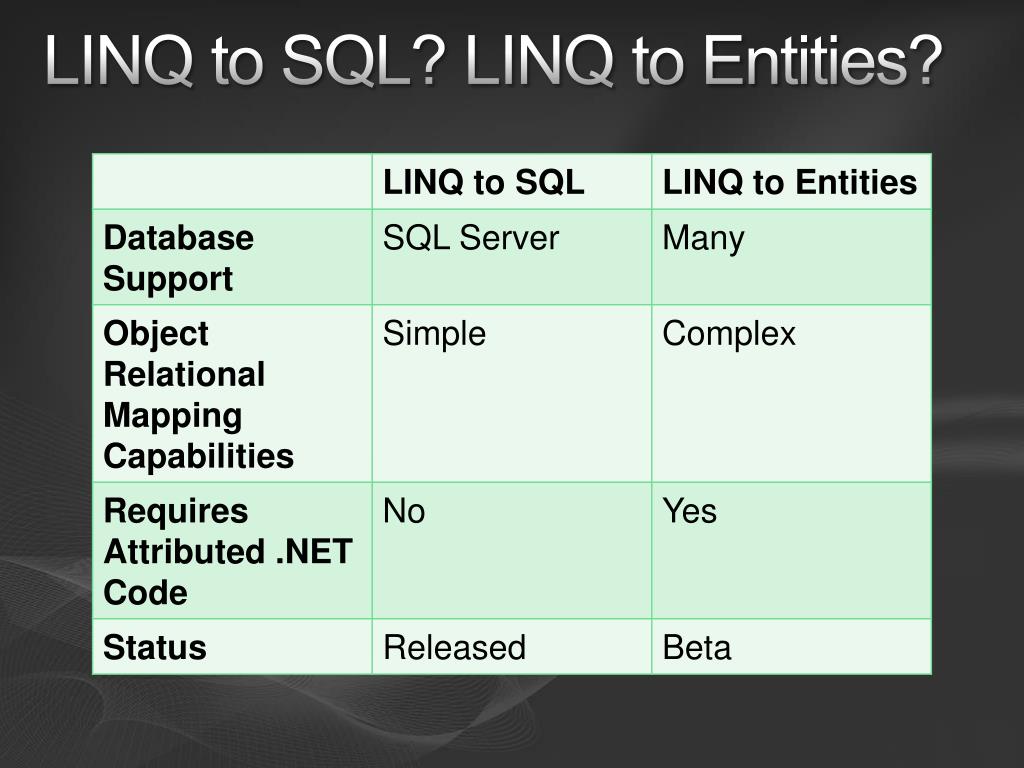 LINQ to SQL? LINQ to Entities?

| | LINQ to SQL | LINQ to Entities |
|---|---|---|
| Database Support | SQL Server | Many |
| Object Relational Mapping Capabilities | Simple | Complex |
| Requires Attributed .NET Code | No | Yes |
| Status | Released | Beta |